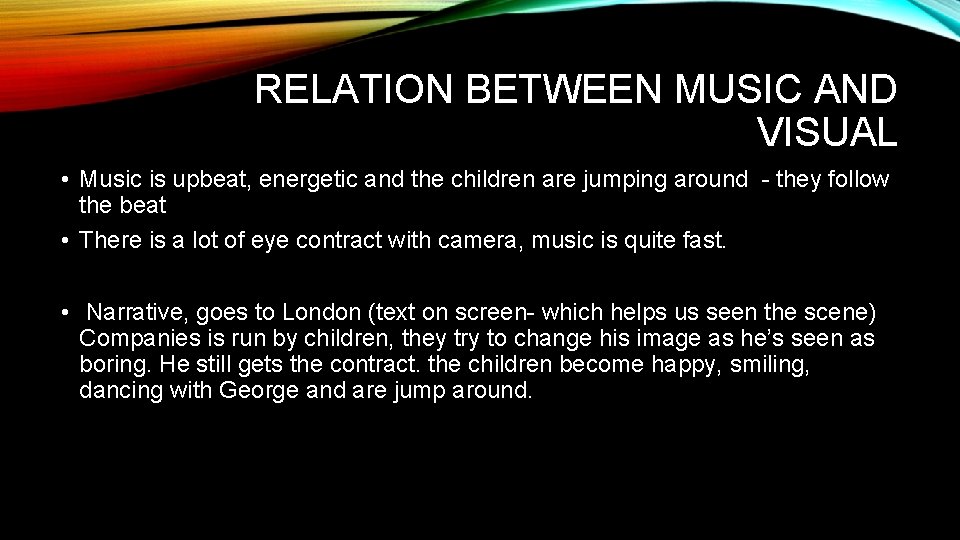 RELATION BETWEEN MUSIC AND VISUAL

• Music is upbeat, energetic and the children are jumping around - they follow the beat
• There is a lot of eye contract with camera, music is quite fast.

• Narrative, goes to London (text on screen- which helps us seen the scene) Companies is run by children, they try to change his image as he's seen as boring. He still gets the contract. the children become happy, smiling, dancing with George and are jump around.